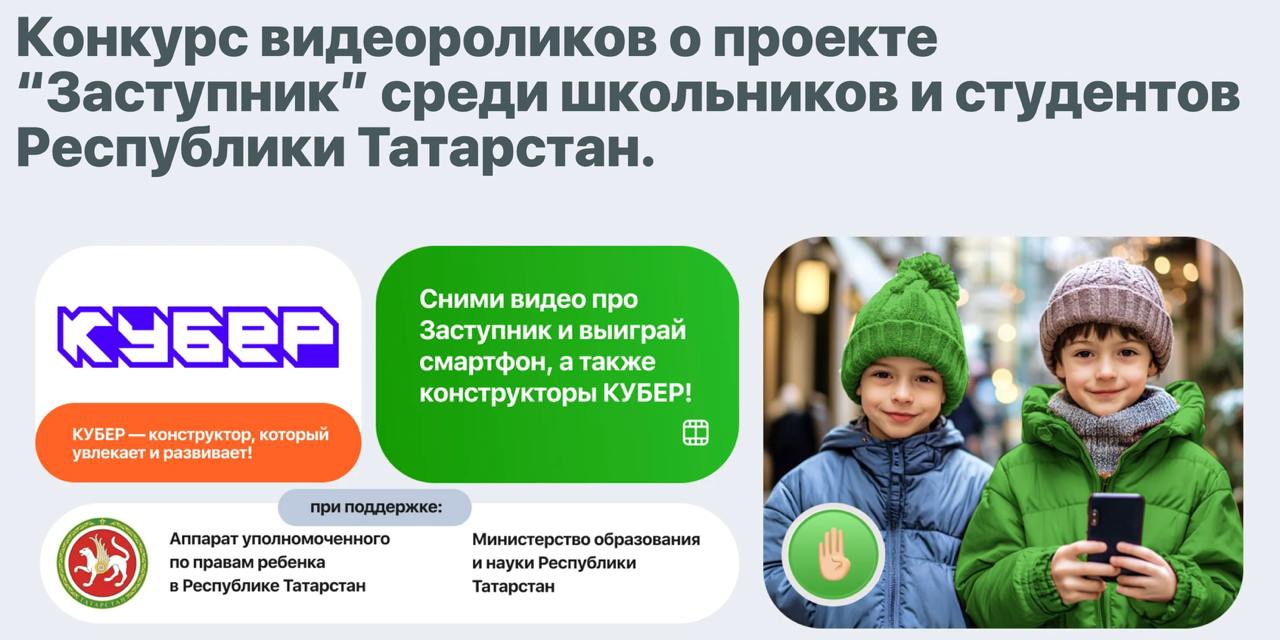 Конкурс видеороликов о проекте "Заступник" среди школьников и студентов Республики Татарстан.

КУБЕР

КУБЕР — конструктор, который увлекает и развивает!

Сними видео про Заступник и выиграй смартфон, а также конструкторы КУБЕР!

при поддержке:

ТАТАРСТАН

Аппарат уполномоченного по правам ребенка в Республике Татарстан

Министерство образования и науки Республики Татарстан